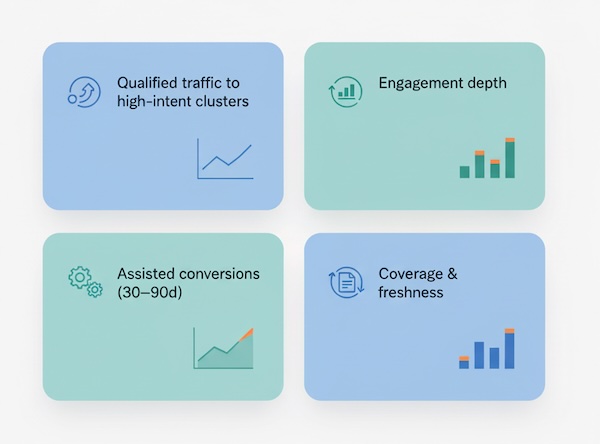 Qualified traffic to high-intent clusters

Engagement depth

Assisted conversions (30–90d)

Coverage & freshness